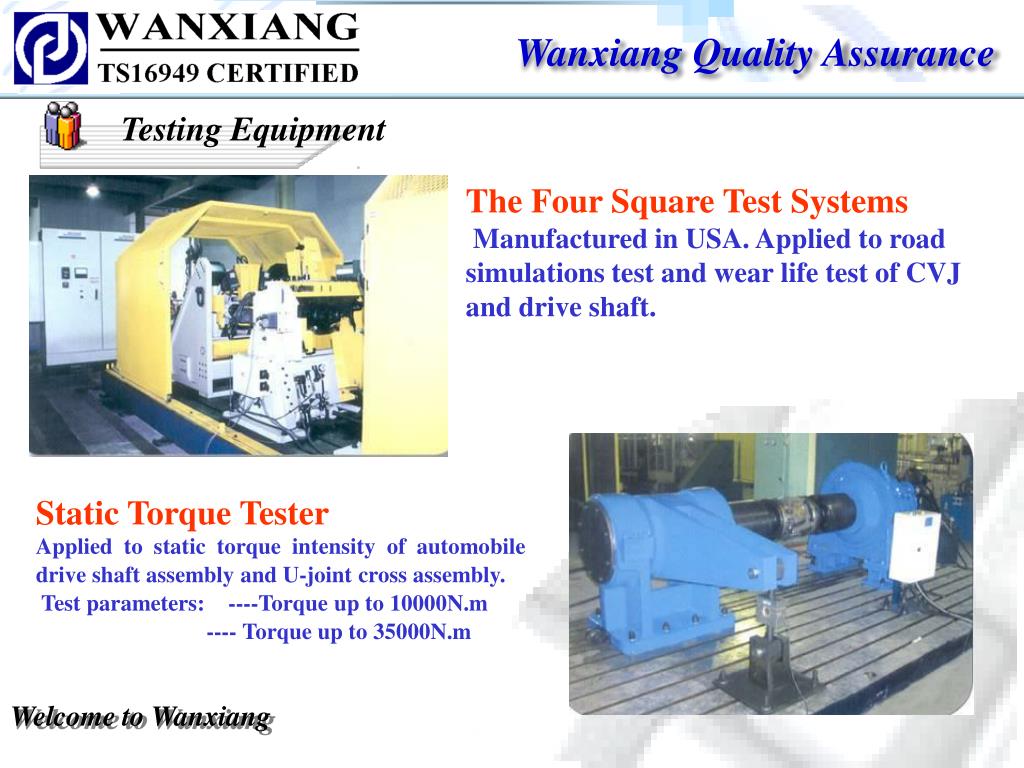 WANXIANG
TS16949 CERTIFIED

Wanxiang Quality Assurance

Testing Equipment

The Four Square Test Systems
Manufactured in USA. Applied to road simulations test and wear life test of CVJ and drive shaft.

Static Torque Tester
Applied to static torque intensity of automobile drive shaft assembly and U-joint cross assembly.
Test parameters: ----Torque up to 10000N.m
---- Torque up to 35000N.m

Welcome to Wanxiang